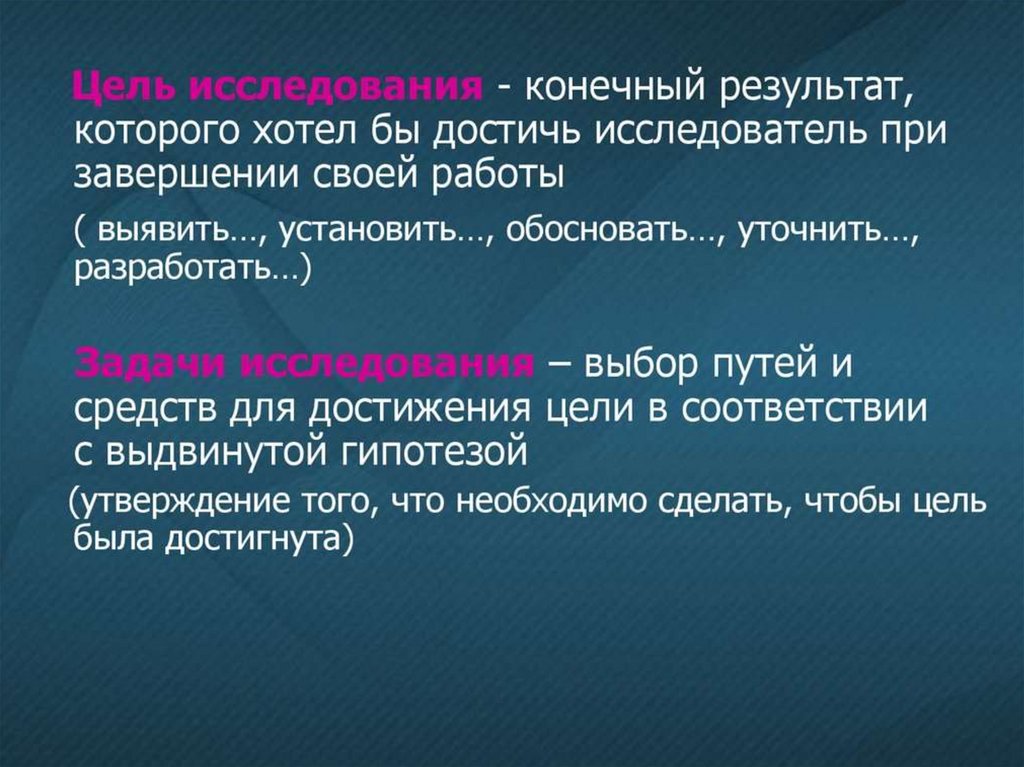 Цель исследования - конечный результат, которого хотел бы достичь исследователь при завершении своей работы

( выявить…, установить…, обосновать…, уточнить…, разработать…)

Задачи исследования – выбор путей и средств для достижения цели в соответствии с выдвинутой гипотезой

(утверждение того, что необходимо сделать, чтобы цель была достигнута)